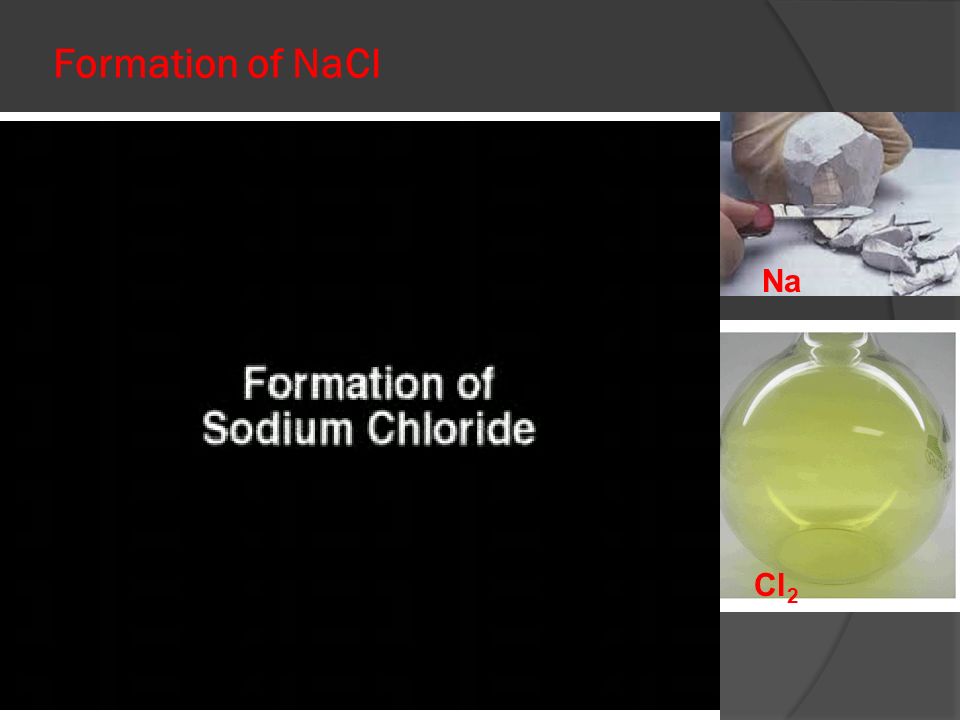 Formation of NaCl

Formation of Sodium Chloride

Na

$Cl_2$